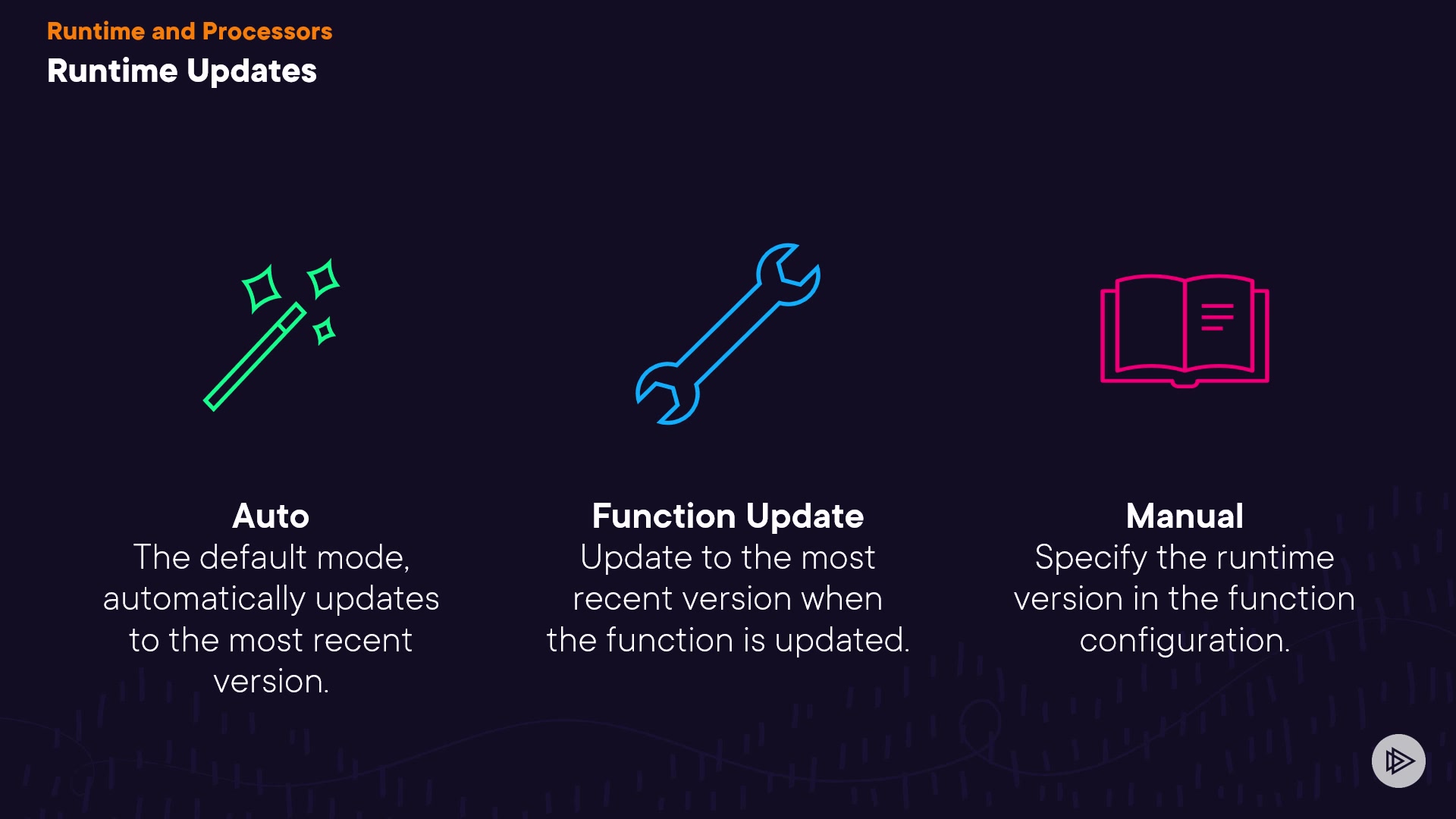 Runtime and Processors

Runtime Updates

Auto
The default mode, automatically updates to the most recent version.

Function Update
Update to the most recent version when the function is updated.

Manual
Specify the runtime version in the function configuration.